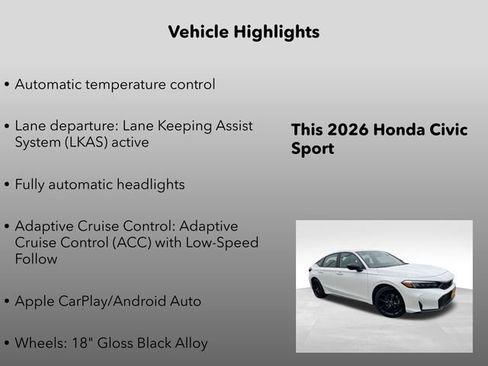 Vehicle Highlights

• Automatic temperature control

• Lane departure: Lane Keeping Assist System (LKAS) active

• Fully automatic headlights

• Adaptive Cruise Control: Adaptive Cruise Control (ACC) with Low-Speed Follow

• Apple CarPlay/Android Auto

• Wheels: 18" Gloss Black Alloy

This 2026 Honda Civic Sport